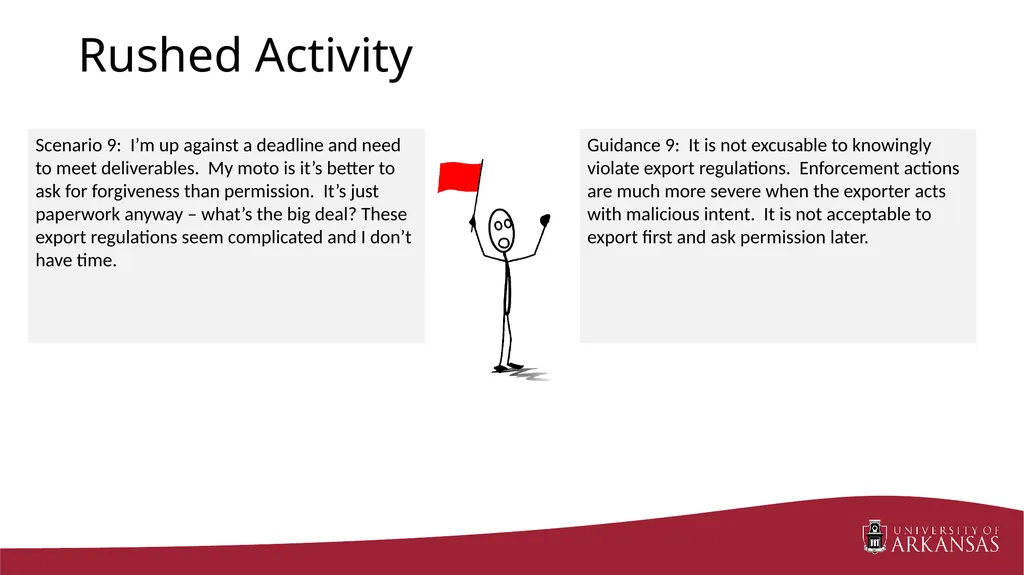 Rushed Activity

Scenario 9: I'm up against a deadline and need to meet deliverables. My moto is it's better to ask for forgiveness than permission. It's just paperwork anyway – what's the big deal? These export regulations seem complicated and I don't have time.

Guidance 9: It is not excusable to knowingly violate export regulations. Enforcement actions are much more severe when the exporter acts with malicious intent. It is not acceptable to export first and ask permission later.

UNIVERSITY OF ARKANSAS